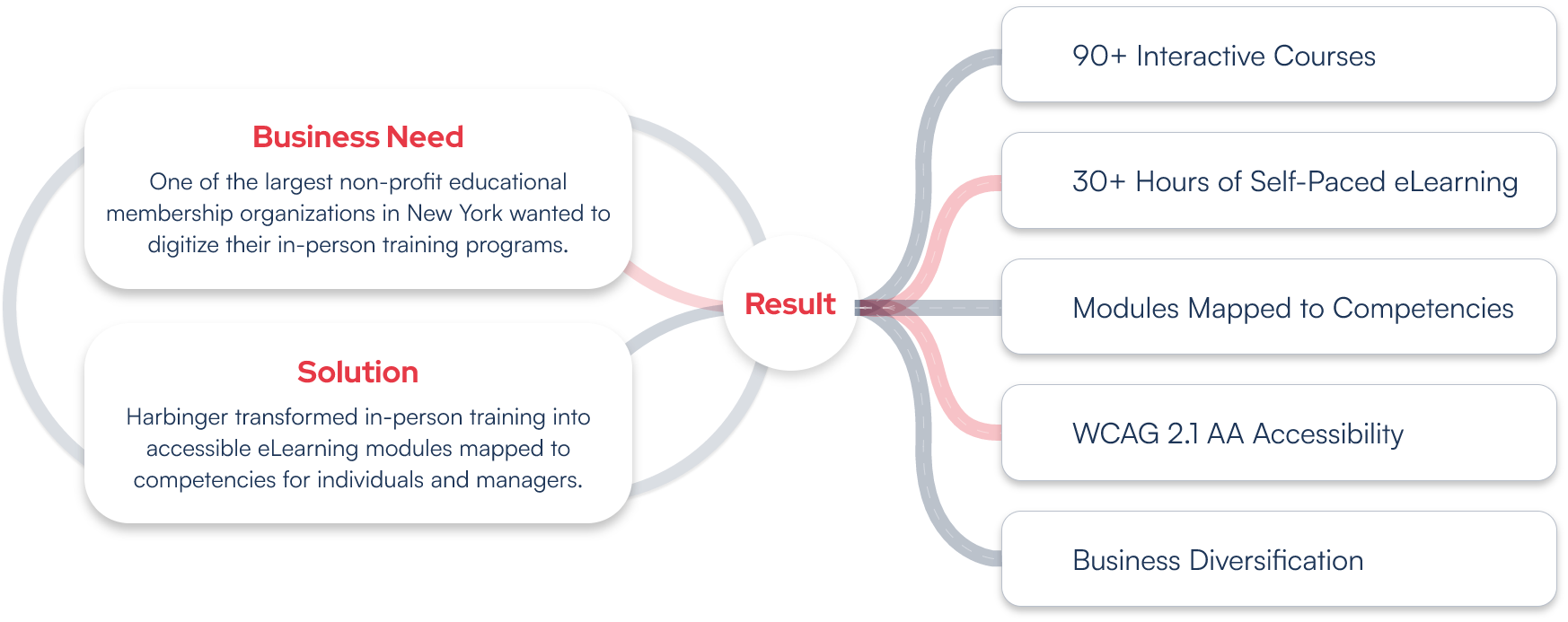 Business Need

One of the largest non-profit educational membership organizations in New York wanted to digitize their in-person training programs.

Solution

Harbinger transformed in-person training into accessible eLearning modules mapped to competencies for individuals and managers.

Result

90+ Interactive Courses

30+ Hours of Self-Paced eLearning

Modules Mapped to Competencies

WCAG 2.1 AA Accessibility

Business Diversification